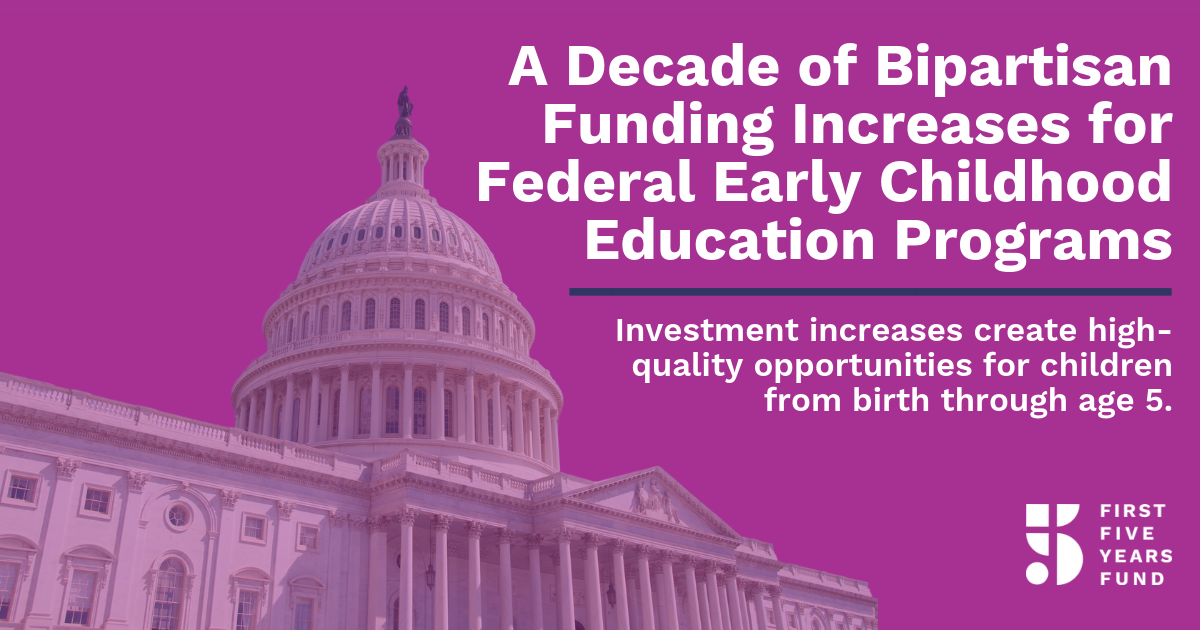 A Decade of Bipartisan Funding Increases for Federal Early Childhood Education Programs

Investment increases create high-quality opportunities for children from birth through age 5.

FIRST FIVE YEARS FUND